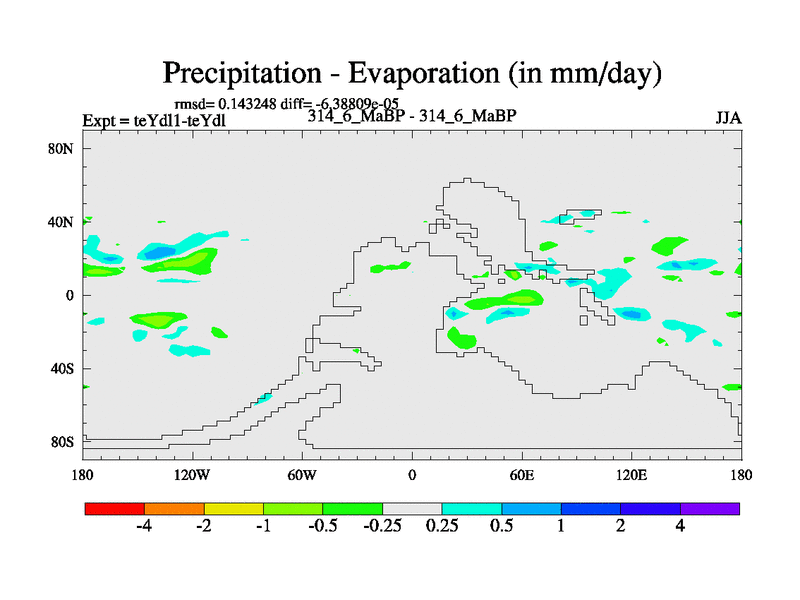 Precipitation - Evaporation (in mm/day)

rmsd= 0.143248 diff= -6.38809e-05

Expt = teYdl1-teYdl

314_6_MaBP - 314_6_MaBP

JJA

80N

40N

0

40S

80S

180

120W

60W

0

60E

120E

180

-4

-2

-1

-0.5

-0.25

0.25

0.5

1

2

4